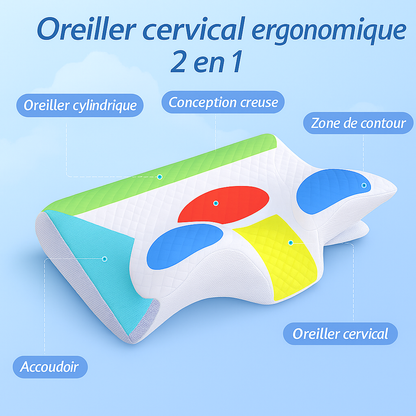 Oreiller cervical ergonomique 2 en 1

Oreiller cylindrique

Conception creuse

Zone de contour

Oreiller cervical

Accoudoir